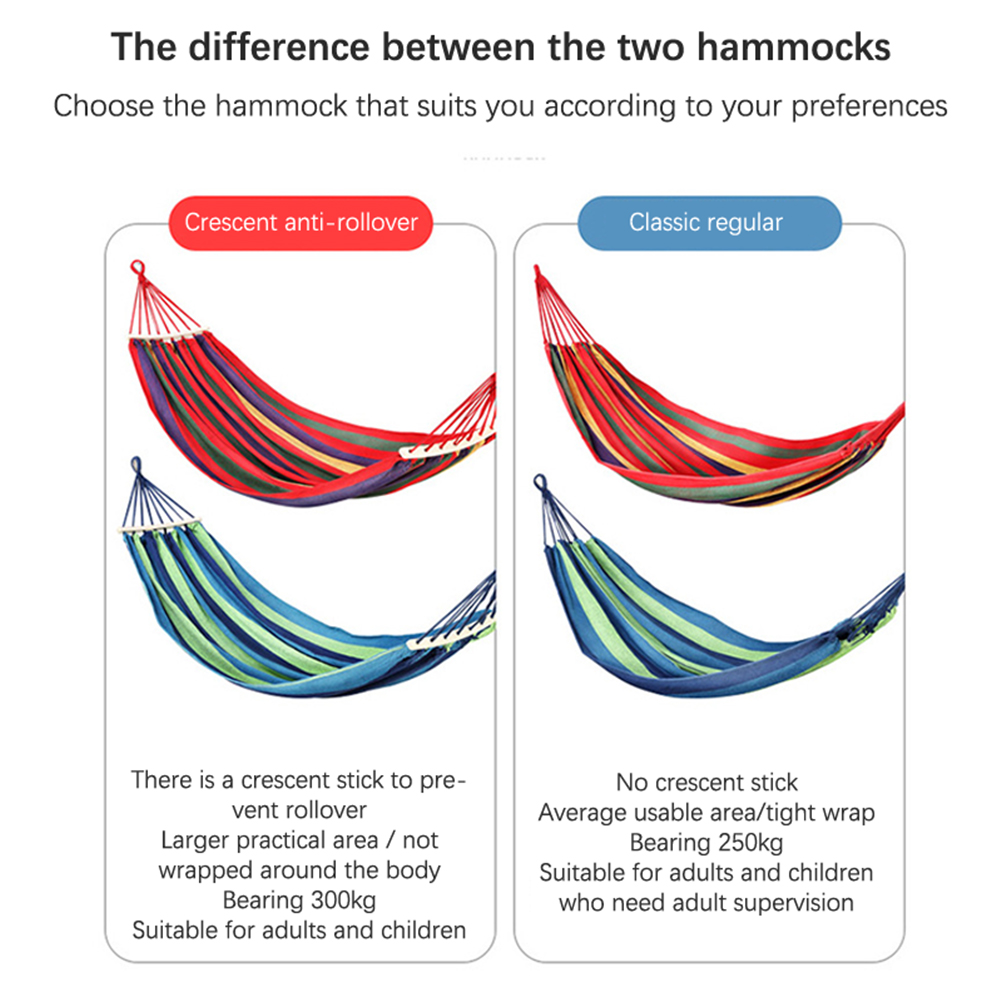 The difference between the two hammocks

Choose the hammock that suits you according to your preferences

Crescent anti-rollover

There is a crescent stick to prevent rollover
Larger practical area / not wrapped around the body
Bearing 300kg
Suitable for adults and children

Classic regular

No crescent stick
Average usable area/tight wrap
Bearing 250kg
Suitable for adults and children who need adult supervision